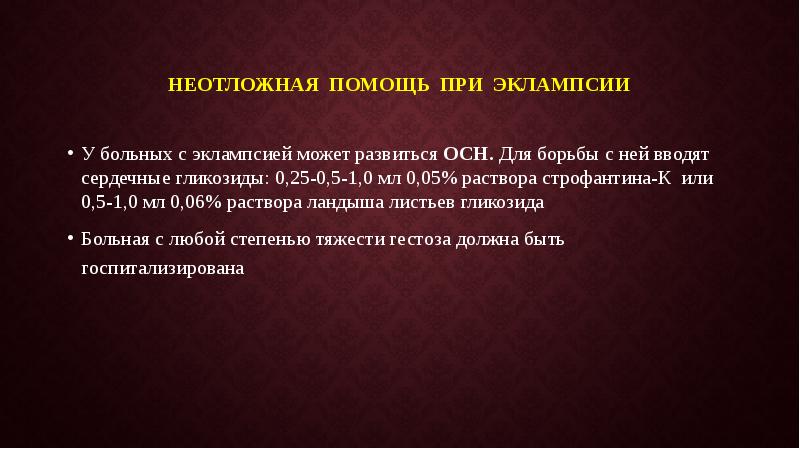 НЕОТЛОЖНАЯ ПОМОЩЬ ПРИ ЭКЛАМПСИИ

• У больных с эклампсией может развиться ОСН. Для борьбы с ней вводят сердечные гликозиды: 0,25-0,5-1,0 мл 0,05% раствора строфантина-К или 0,5-1,0 мл 0,06% раствора ландыша листьев гликозида

• Больная с любой степенью тяжести гестоза должна быть госпитализирована